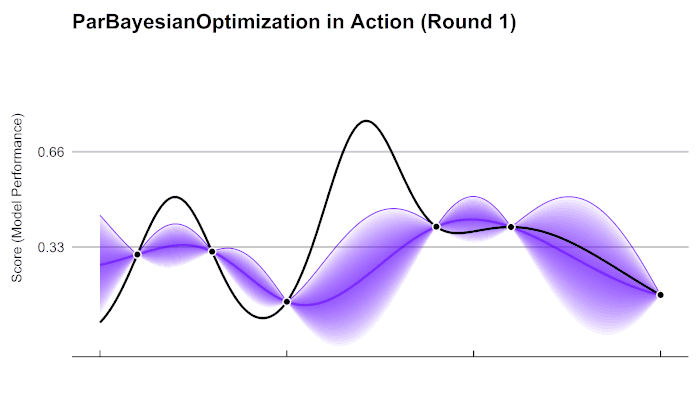 ParBayesianOptimization in Action (Round 1)

Score (Model Performance)

0.66

0.33